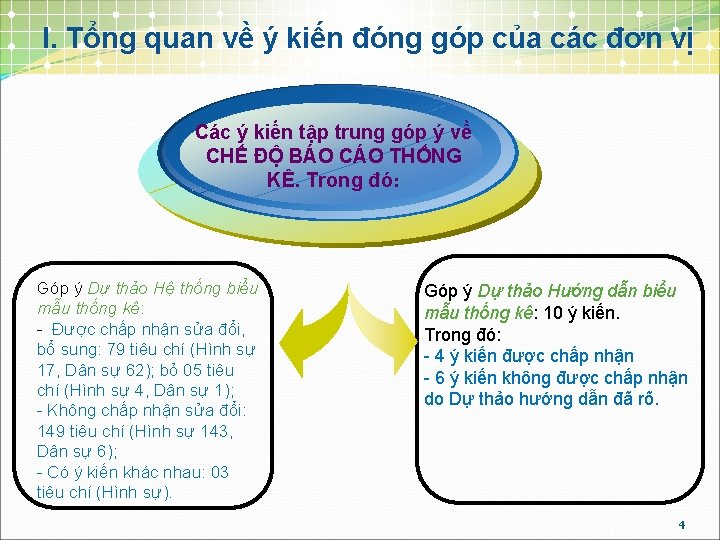 I. Tổng quan về ý kiến đóng góp của các đơn vị

Các ý kiến tập trung góp ý về CHẾ ĐỘ BÁO CÁO THỐNG KÊ. Trong đó:

Góp ý Dự thảo Hệ thống biểu mẫu thống kê:
- Được chấp nhận sửa đổi, bổ sung: 79 tiêu chí (Hình sự 17, Dân sự 62); bỏ 05 tiêu chí (Hình sự 4, Dân sự 1);
- Không chấp nhận sửa đổi: 149 tiêu chí (Hình sự 143, Dân sự 6);
- Có ý kiến khác nhau: 03 tiêu chí (Hình sự).

Góp ý Dự thảo Hướng dẫn biểu mẫu thống kê: 10 ý kiến.
Trong đó:
- 4 ý kiến được chấp nhận
- 6 ý kiến không được chấp nhận do Dự thảo hướng dẫn đã rõ.

4